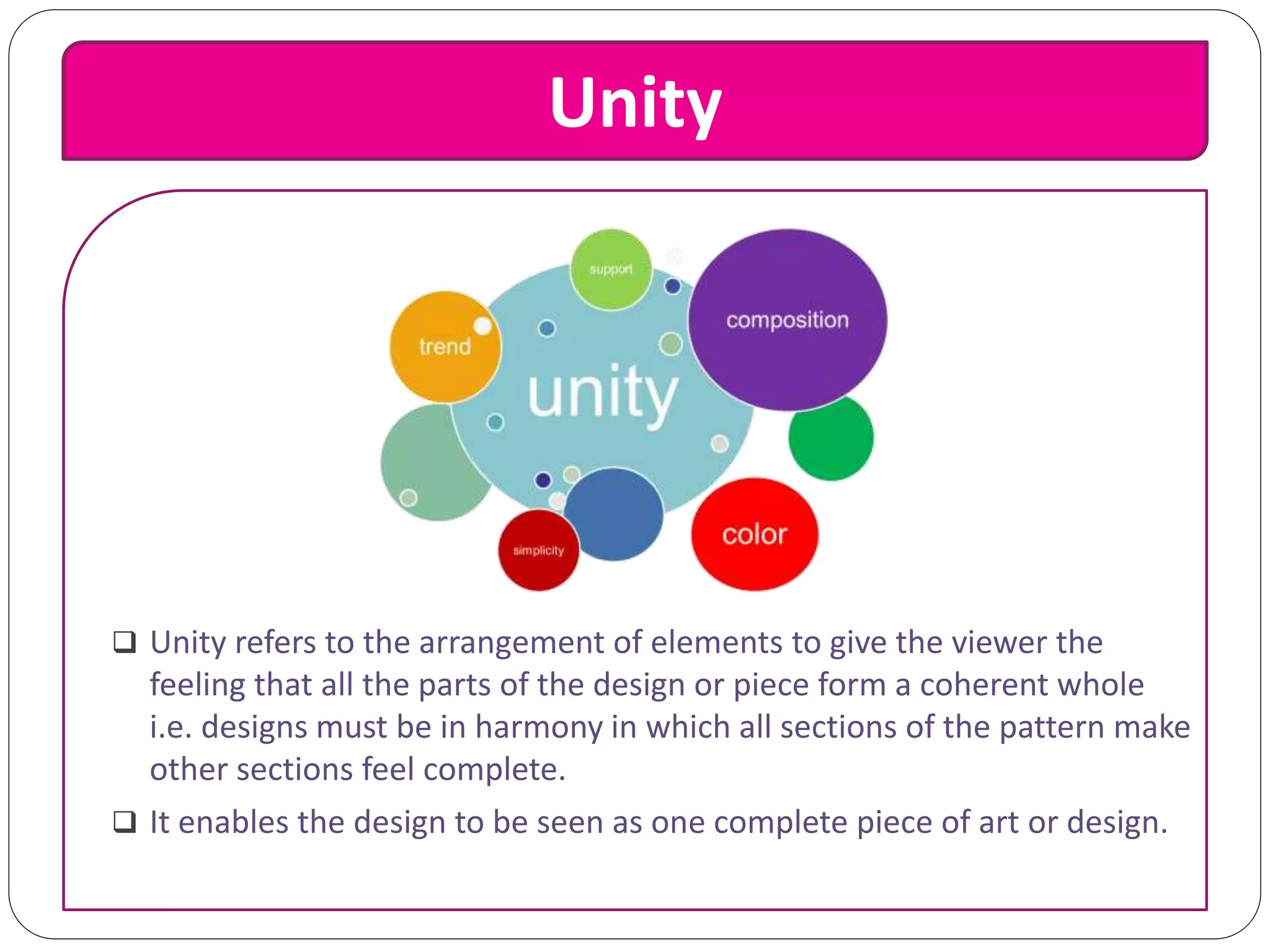 Unity

support
trend
composition
unity
simplicity
color

❑ Unity refers to the arrangement of elements to give the viewer the feeling that all the parts of the design or piece form a coherent whole i.e. designs must be in harmony in which all sections of the pattern make other sections feel complete.

❑ It enables the design to be seen as one complete piece of art or design.